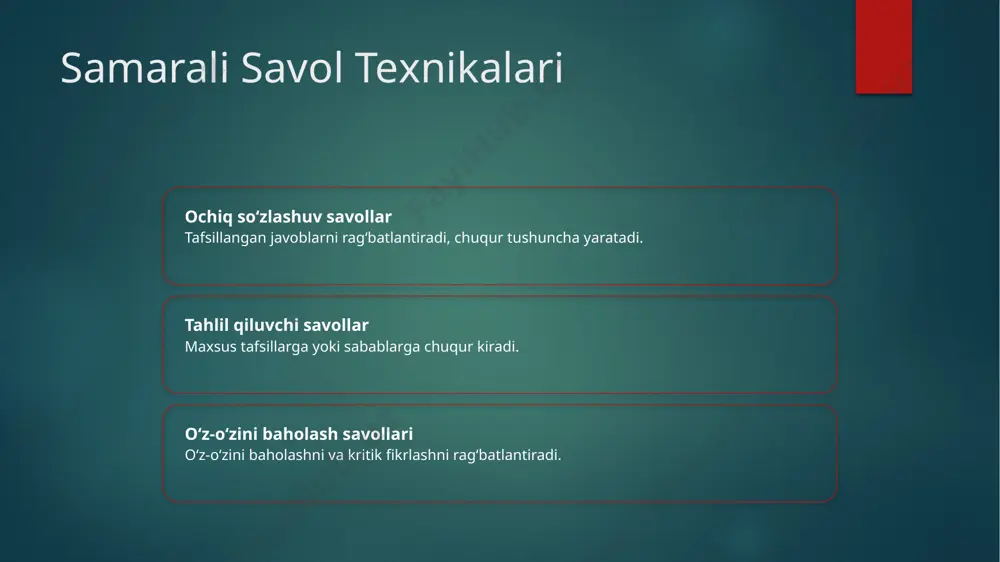 Samarali Savol Texnikalari

Ochiq so‘zlashuv savollar
Tafsillangan javoblarni rag‘batlantiradi, chuqur tushuncha yaratadi.

Tahlil qiluvchi savollar
Maxsus tafsillarga yoki sabablarga chuqur kiradi.

O‘z-o‘zini baholash savollari
O‘z-o‘zini baholashni va kritik fikrlashni rag‘batlantiradi.